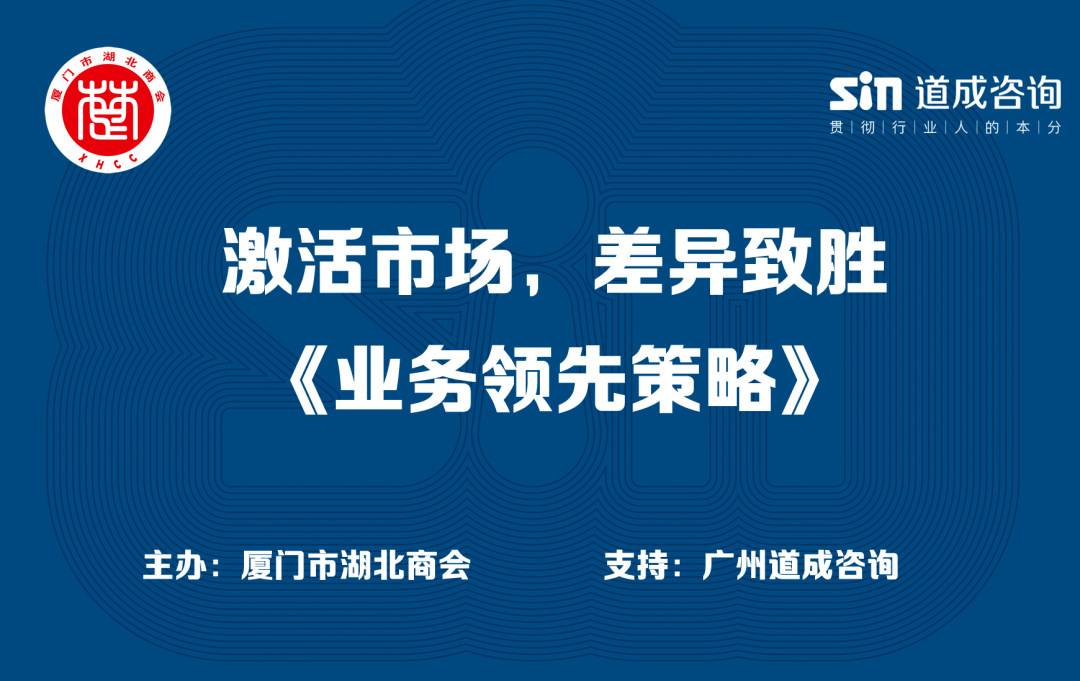 厦门市湖北商会
楚
XHCC

sin 道成咨询
贯|彻|行|业|人|的|本|分

激活市场，差异致胜
《业务领先策略》

主办：厦门市湖北商会
支持：广州道成咨询